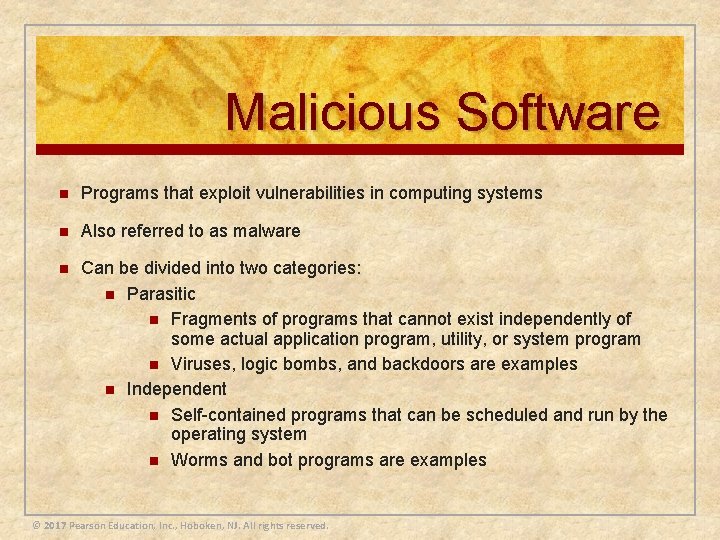 Malicious Software

- Programs that exploit vulnerabilities in computing systems
- Also referred to as malware
- Can be divided into two categories:
  - Parasitic
    - Fragments of programs that cannot exist independently of some actual application program, utility, or system program
    - Viruses, logic bombs, and backdoors are examples
  - Independent
    - Self-contained programs that can be scheduled and run by the operating system
    - Worms and bot programs are examples

© 2017 Pearson Education, Inc., Hoboken, NJ. All rights reserved.